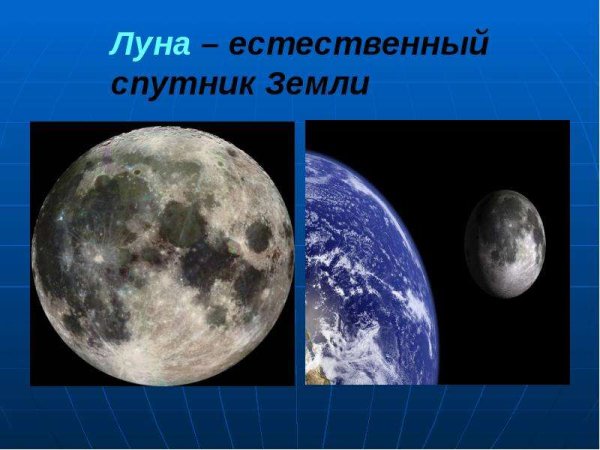 Луна – естественный спутник Земли